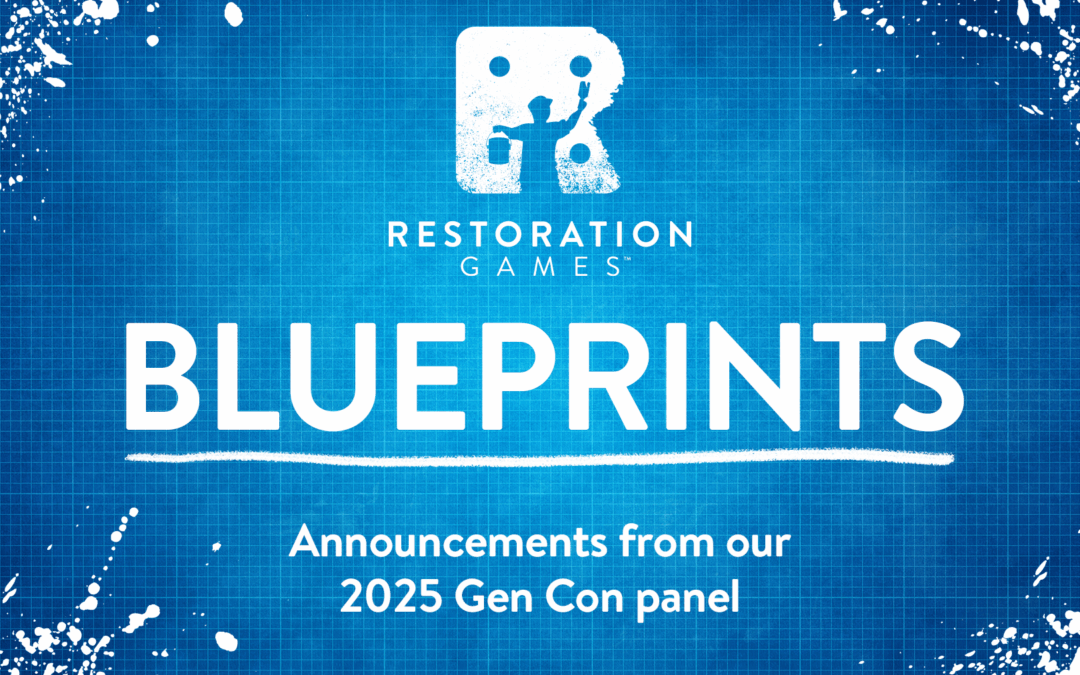 RESTORATION
GAMES™

BLUEPRINTS

Announcements from our
2025 Gen Con panel